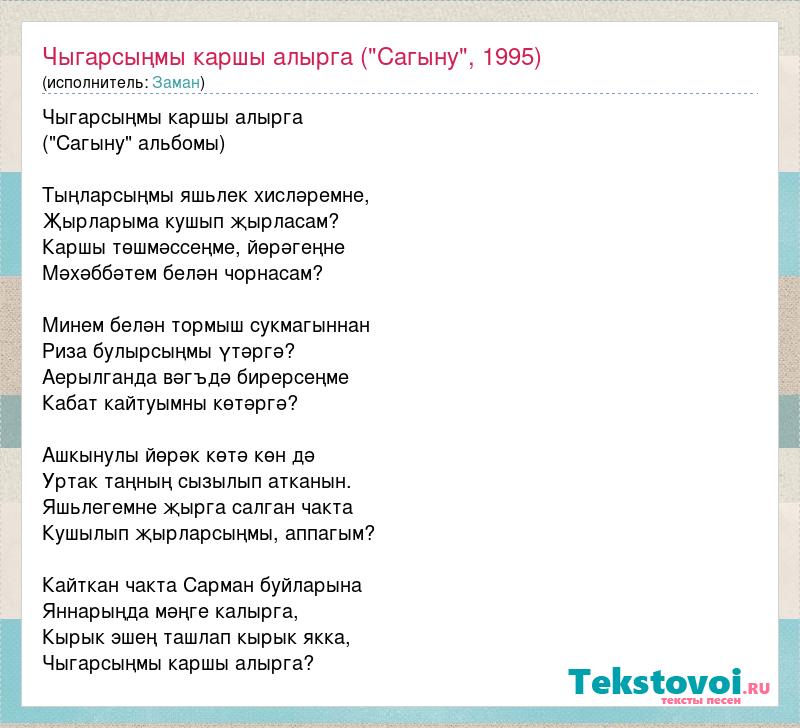 Чыгарсыңмы каршы алырга ("Сагыну", 1995)
(исполнитель: Заман)

Чыгарсыңмы каршы алырга
("Сагыну" альбомы)

Тыңларсыңмы яшьлек хисләремне,
Җырларыма кушып җырласам?
Каршы төшмәссеңме, йөрәгеңне
Мәхәббәтем белән чорнасам?

Минем белән тормыш сукмагыннан
Риза булырсыңмы үтәргә?
Аерылганда вәгъдә бирерсеңме
Кабат кайтуымны көтәргә?

Ашкынулы йөрәк көтә көн дә
Уртак таңның сызылып атканын.
Яшьлегемне җырга салган чакта
Кушылып җырларсыңмы, аппагым?

Кайткан чакта Сарман буйларына
Яннарыңда мәңге калырга,
Кырык эшең ташлап кырык якка,
Чыгарсыңмы каршы алырга?

Tekstovoi.RU
тексты песен